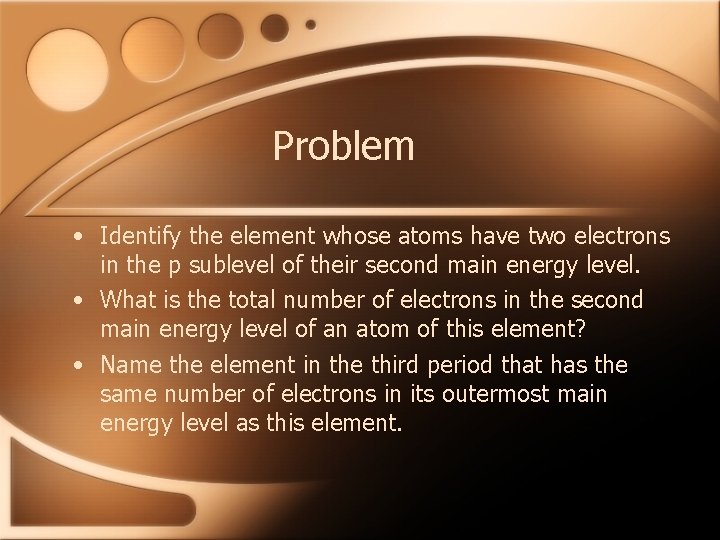 Problem

• Identify the element whose atoms have two electrons in the p sublevel of their second main energy level.
• What is the total number of electrons in the second main energy level of an atom of this element?
• Name the element in the third period that has the same number of electrons in its outermost main energy level as this element.